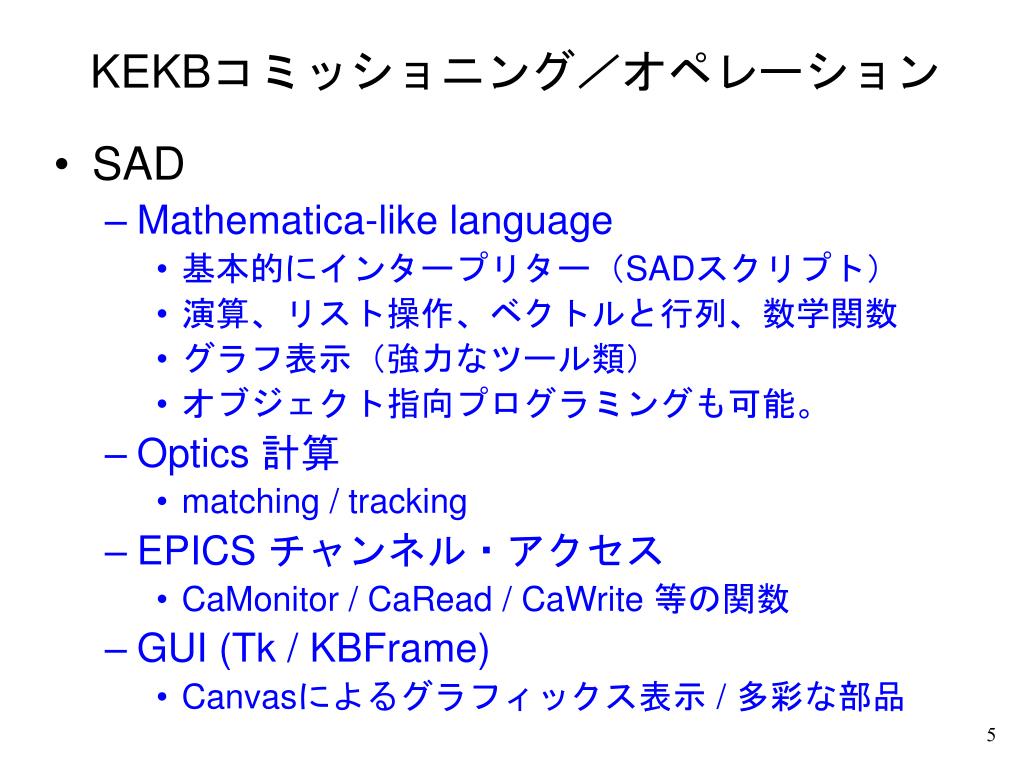 KEKBコミッショニング／オペレーション

• SAD
– Mathematica-like language
• 基本的にインタープリター（SADスクリプト）
• 演算、リスト操作、ベクトルと行列、数学関数
• グラフ表示（強力なツール類）
• オブジェクト指向プログラミングも可能。
– Optics 計算
• matching / tracking
– EPICS チャンネル・アクセス
• CaMonitor / CaRead / CaWrite 等の関数
– GUI (Tk / KBFrame)
• Canvasによるグラフィックス表示 / 多彩な部品

5